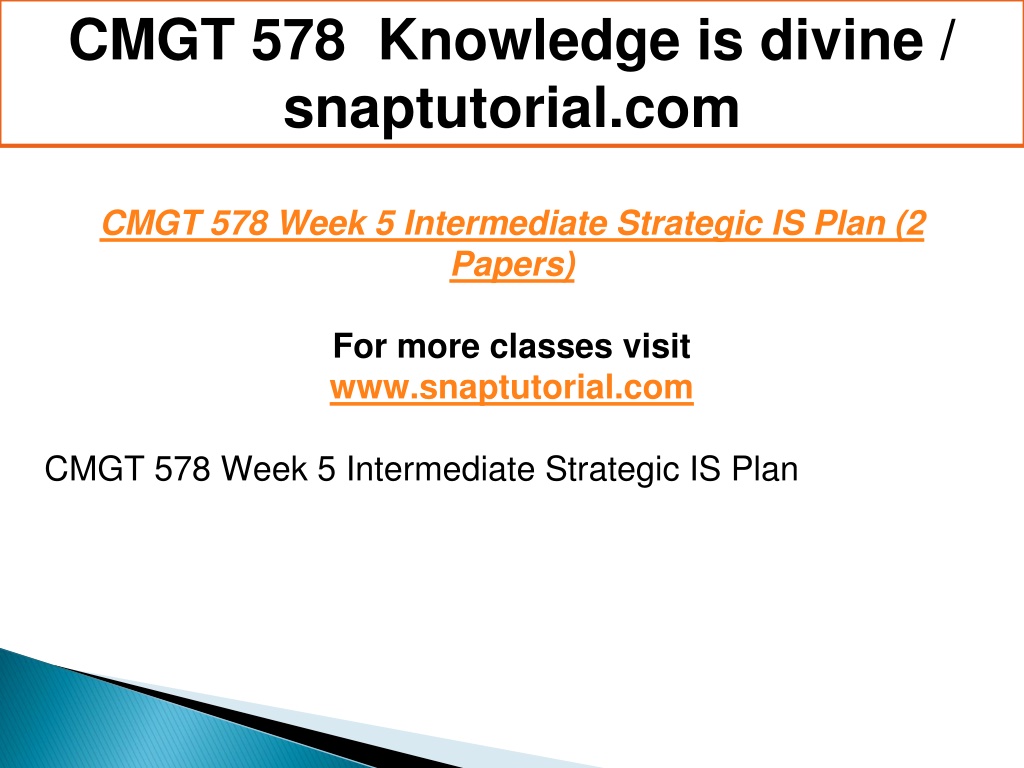 CMGT 578 Knowledge is divine / snaptutorial.com

CMGT 578 Week 5 Intermediate Strategic IS Plan (2 Papers)

For more classes visit
www.snaptutorial.com

CMGT 578 Week 5 Intermediate Strategic IS Plan